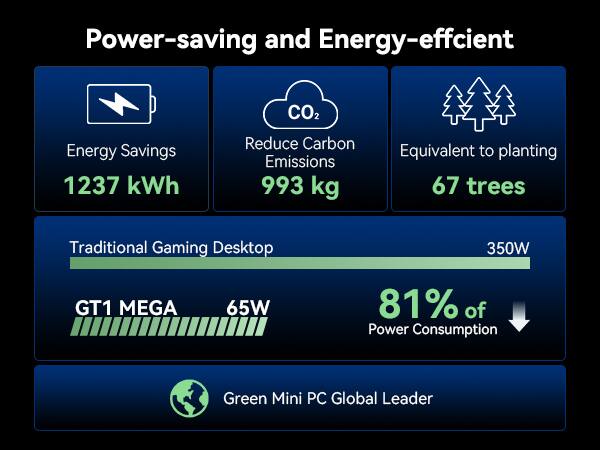 Power-saving and Energy-effcient

Energy Savings
1237 kWh

$CO_2$
Reduce Carbon Emissions
993 kg

Equivalent to planting
67 trees

Traditional Gaming Desktop
350W

GT1 MEGA
65W

81% of
Power Consumption

Green Mini PC Global Leader